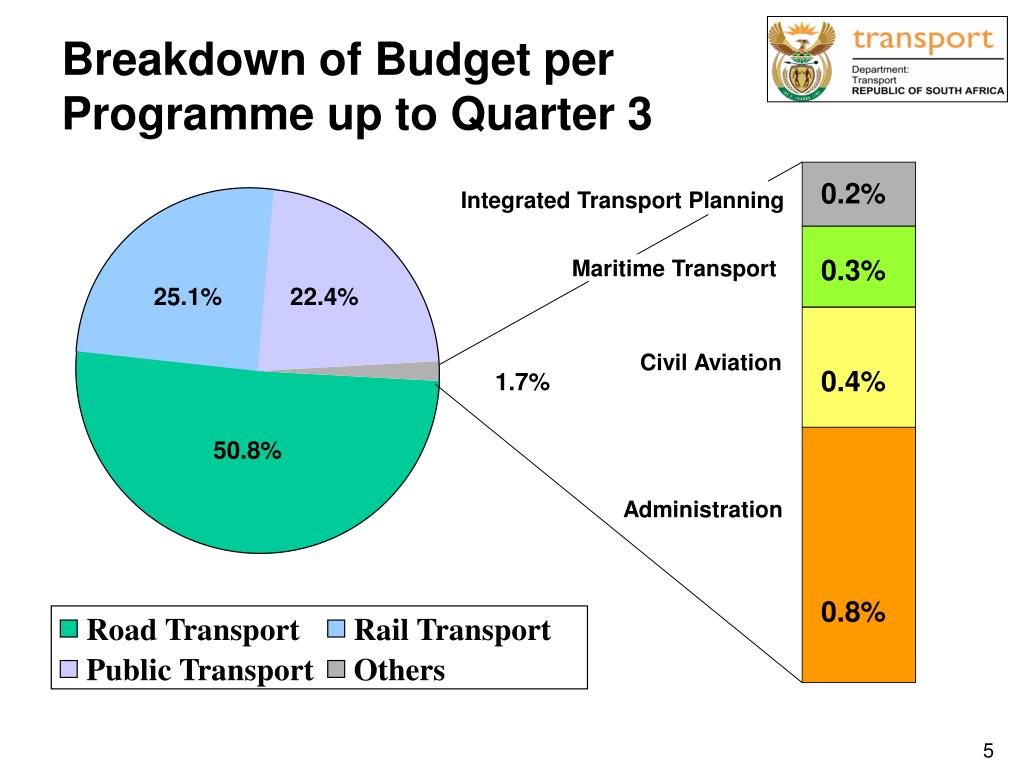 Breakdown of Budget per Programme up to Quarter 3

transport
Department:
Transport
REPUBLIC OF SOUTH AFRICA

25.1%
22.4%
50.8%
1.7%

Integrated Transport Planning
0.2%
Maritime Transport
0.3%
Civil Aviation
0.4%
Administration
0.8%

Road Transport
Rail Transport
Public Transport
Others

5